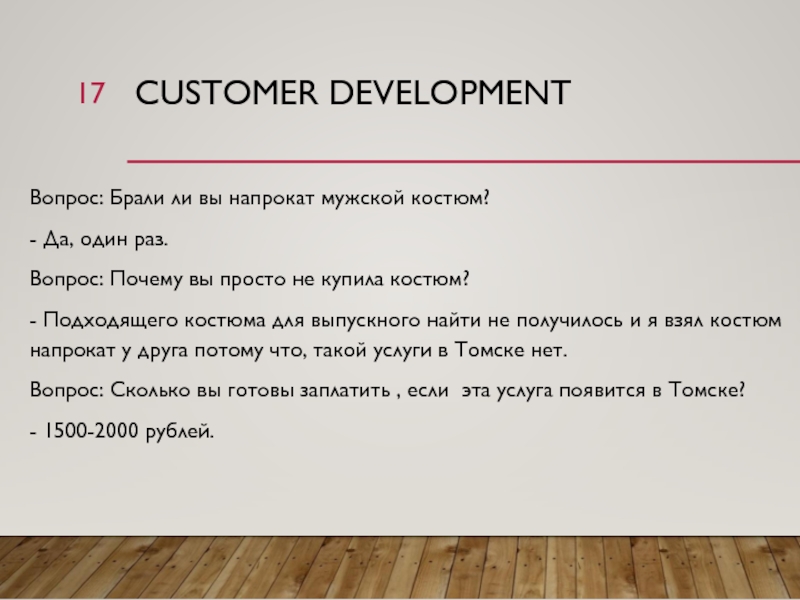 17 CUSTOMER DEVELOPMENT

Вопрос: Брали ли вы напрокат мужской костюм?

- Да, один раз.

Вопрос: Почему вы просто не купила костюм?

- Подходящего костюма для выпускного найти не получилось и я взял костюм напрокат у друга потому что, такой услуги в Томске нет.

Вопрос: Сколько вы готовы заплатить , если эта услуга появится в Томске?

- 1500-2000 рублей.